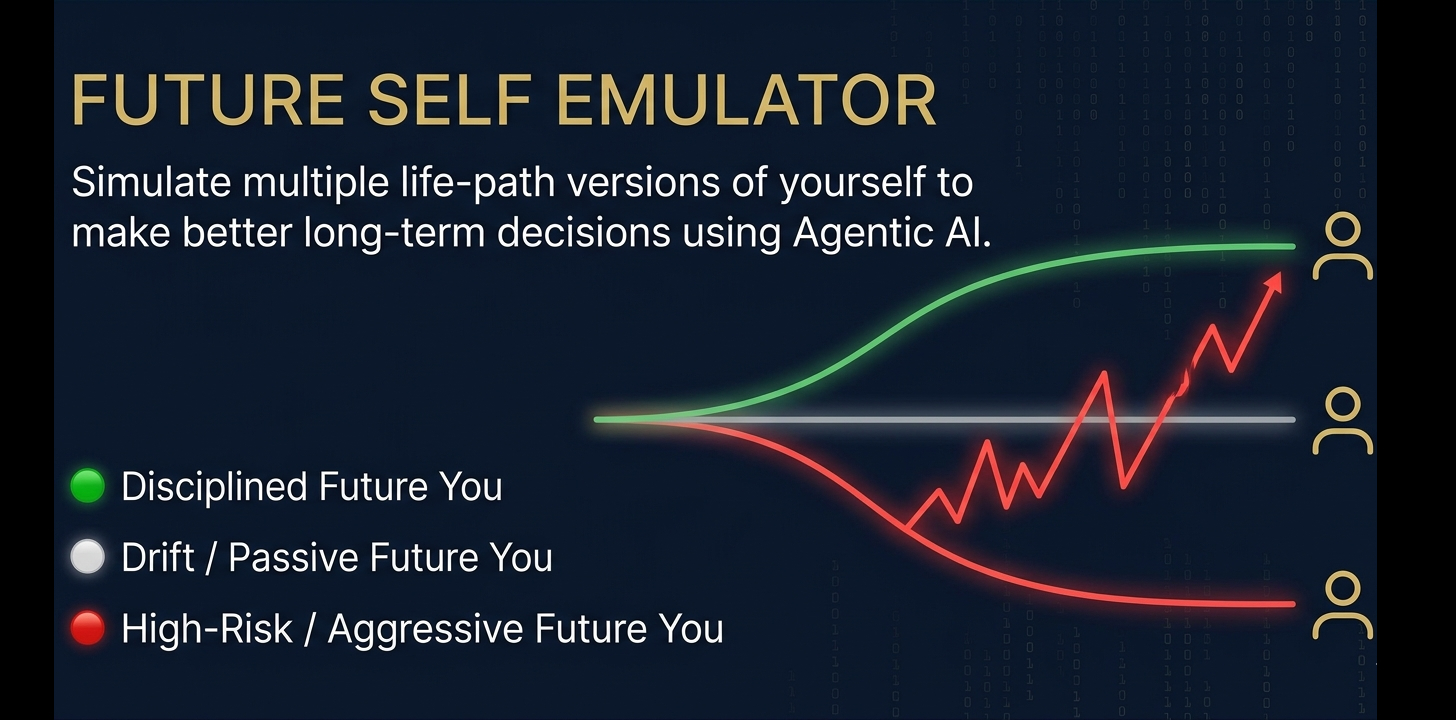 FUTURE SELF EMULATOR

Simulate multiple life-path versions of yourself to make better long-term decisions using Agentic AI.

Disciplined Future You

Drift / Passive Future You

High-Risk / Aggressive Future You